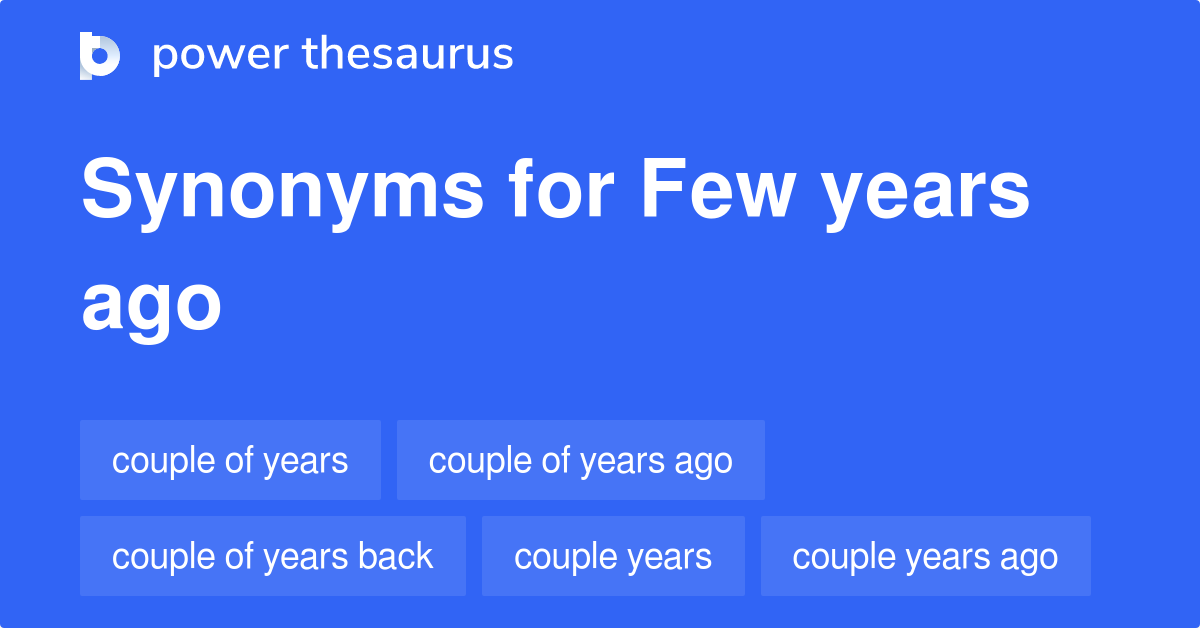 power thesaurus

Synonyms for Few years ago

couple of years

couple of years ago

couple of years back

couple years

couple years ago